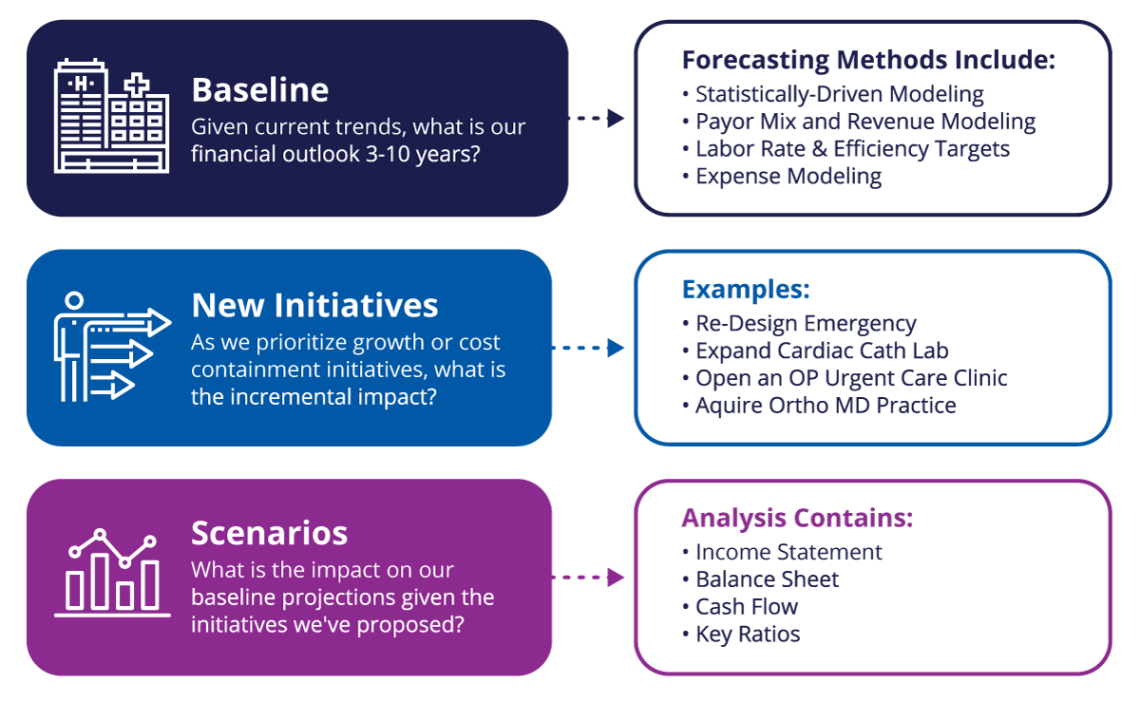 H

Baseline

Given current trends, what is our financial outlook 3-10 years?

Forecasting Methods Include:

• Statistically-Driven Modeling
• Payor Mix and Revenue Modeling
• Labor Rate & Efficiency Targets
• Expense Modeling

New Initiatives

As we prioritize growth or cost containment initiatives, what is the incremental impact?

Examples:

• Re-Design Emergency
• Expand Cardiac Cath Lab
• Open an OP Urgent Care Clinic
• Aquire Ortho MD Practice

Scenarios

What is the impact on our baseline projections given the initiatives we've proposed?

Analysis Contains:

• Income Statement
• Balance Sheet
• Cash Flow
• Key Ratios